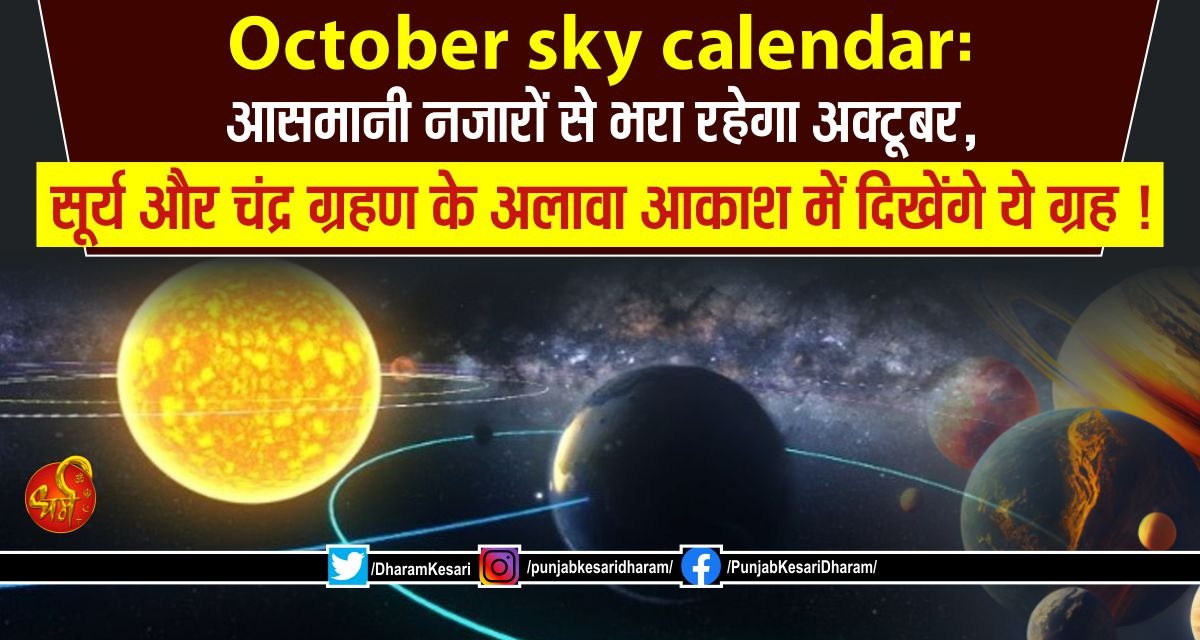 October sky calendar:
आसमानी नजारों से भरा रहेगा अक्टूबर,
सूर्य और चंद्र ग्रहण के अलावा आकाश में दिखेंगे ये ग्रह !

धर्म

/DharamKesari /punjabkesaridharam/ /PunjabKesariDharam/